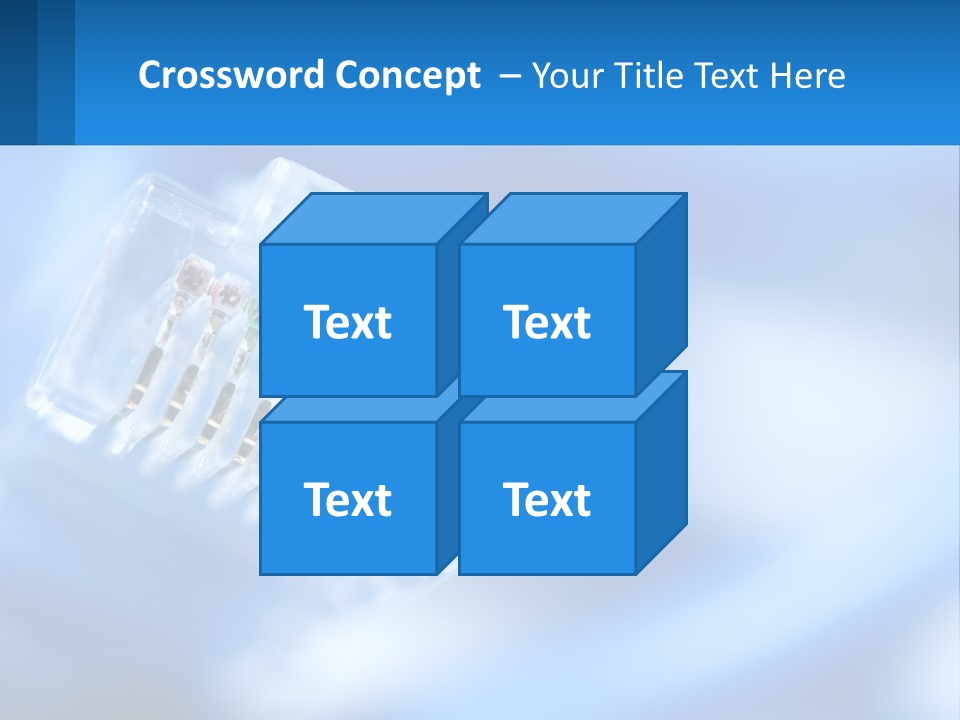 Crossword Concept – Your Title Text Here

Text

Text

Text

Text